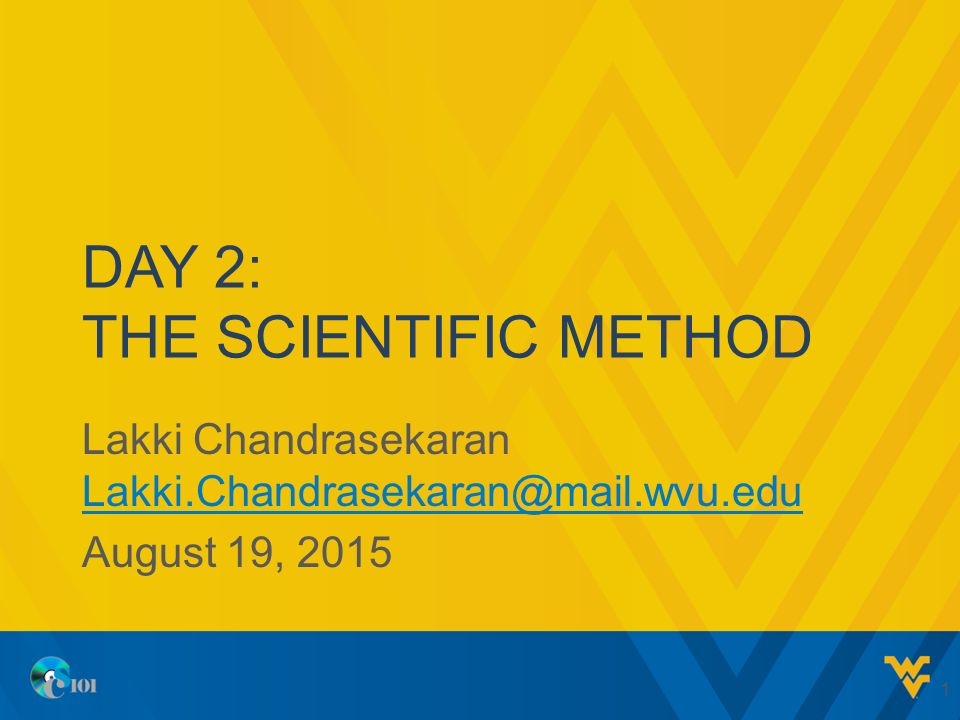 DAY 2:
THE SCIENTIFIC METHOD

Lakki Chandrasekaran
Lakki.Chandrasekaran@mail.wvu.edu

August 19, 2015

C101

1